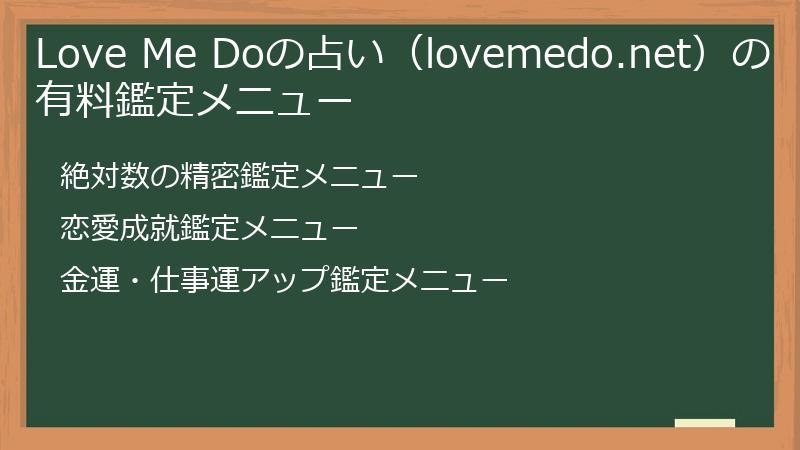 Love Me Doの占い（lovemedo.net）の有料鑑定メニュー

絶対数の精密鑑定メニュー

恋愛成就鑑定メニュー

金運・仕事運アップ鑑定メニュー